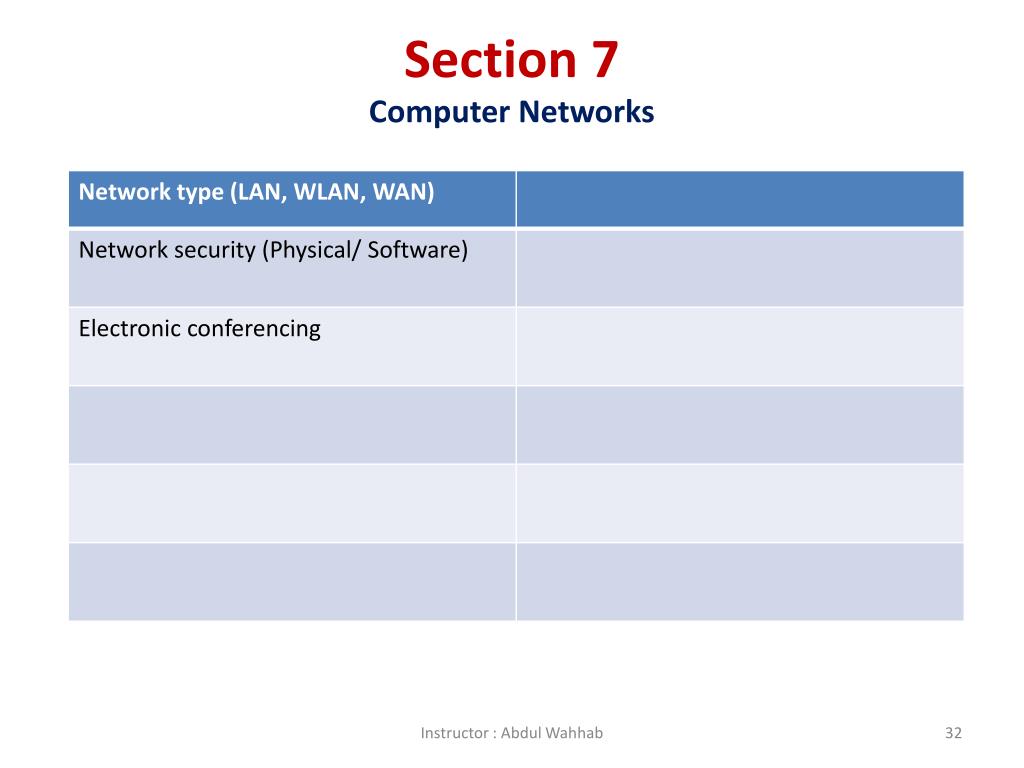 Section 7
Computer Networks

| Network type (LAN, WLAN, WAN) | |
|---|---|
| Network security (Physical/ Software) | |
| Electronic conferencing | |
| | |
| | |
| | |

Instructor : Abdul Wahhab

32